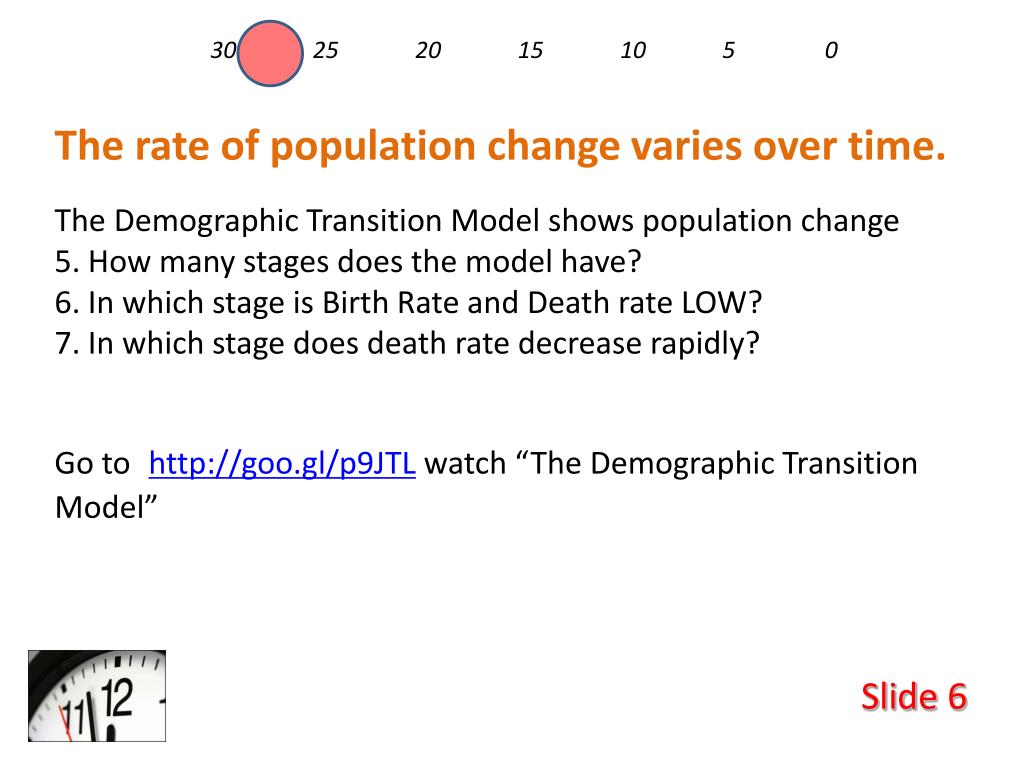 30 25 20 15 10 5 0

The rate of population change varies over time.

The Demographic Transition Model shows population change
5. How many stages does the model have?
6. In which stage is Birth Rate and Death rate LOW?
7. In which stage does death rate decrease rapidly?

Go to http://goo.gl/p9JTL watch “The Demographic Transition Model”

11 12

Slide 6